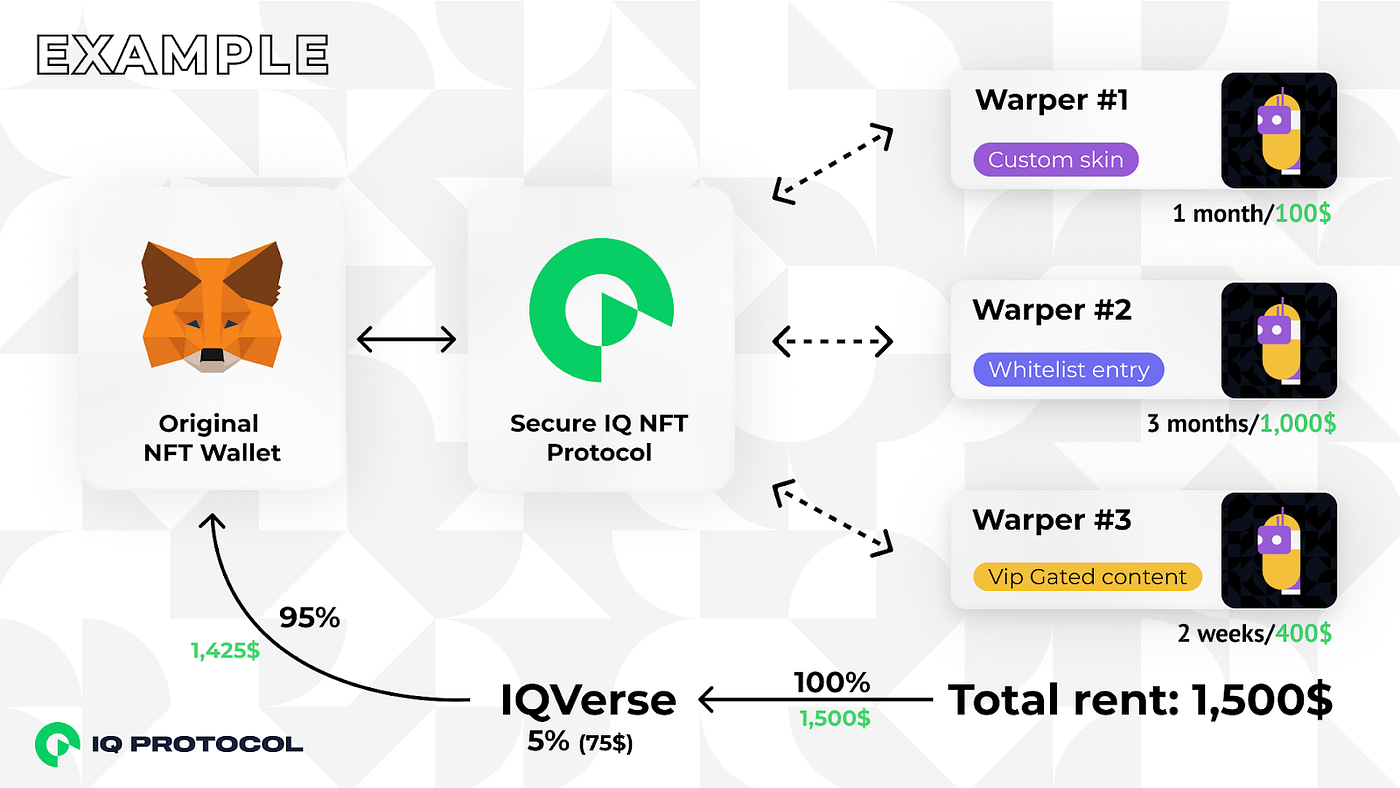 EXAMPLE

Original NFT Wallet

Secure IQ NFT Protocol

Warper #1
Custom skin
1 month/100$

Warper #2
Whitelist entry
3 months/1,000$

Warper #3
Vip Gated content
2 weeks/400$

95%
1,425$

IQVerse
5% (75$)

100%
1,500$

Total rent: 1,500$

IQ PROTOCOL